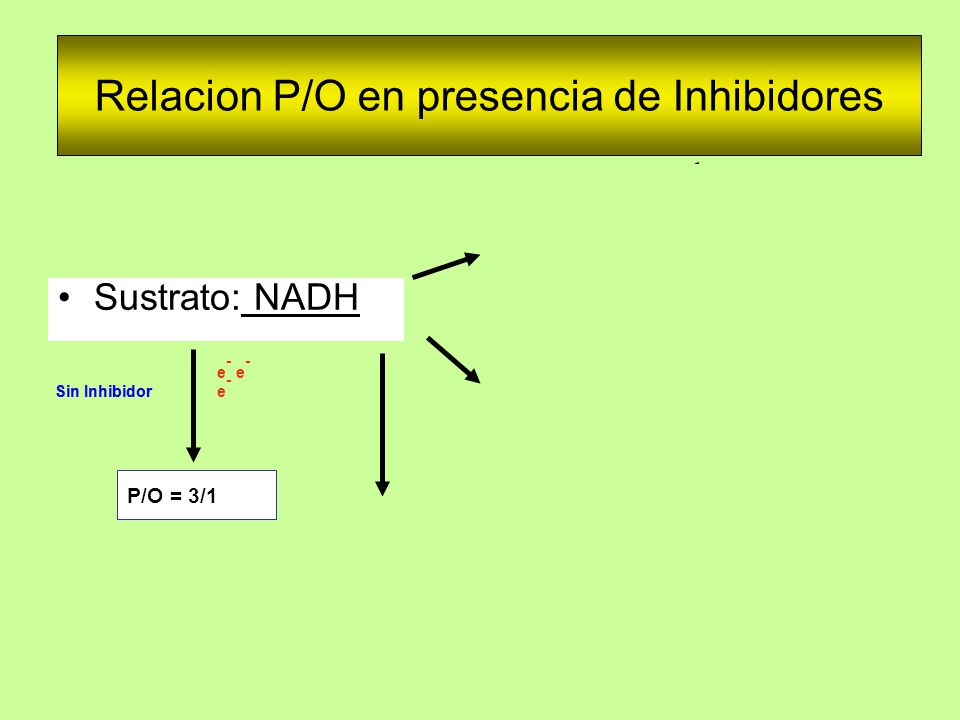 Relacion P/O en presencia de Inhibidores

• Sustrato: NADH

Sin Inhibidor

$e^-$ $e^-$ $e^-$

P/O = 3/1